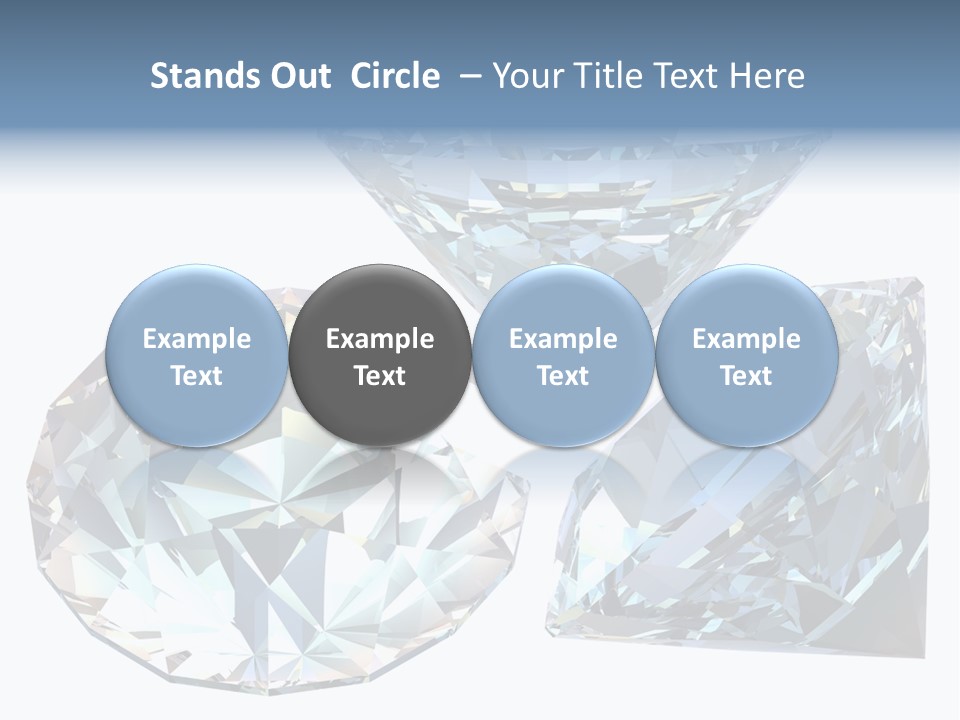 Stands Out Circle – Your Title Text Here

Example Text

Example Text

Example Text

Example Text